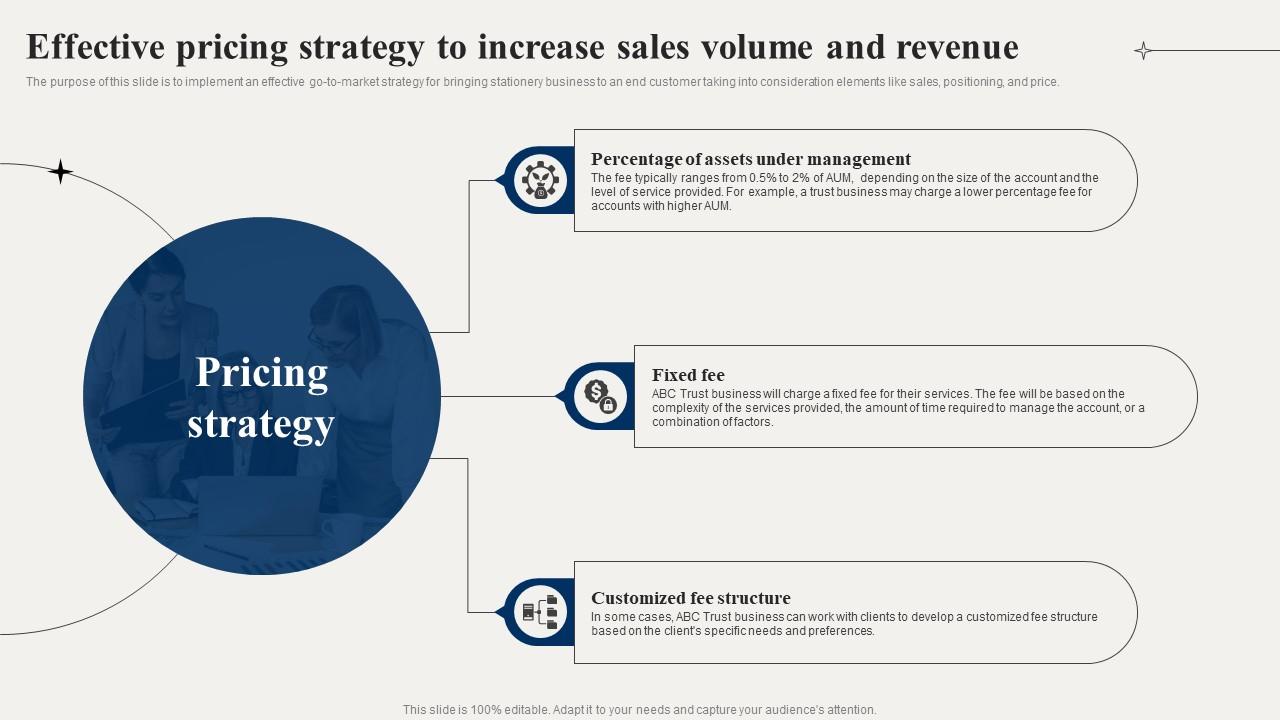 Effective pricing strategy to increase sales volume and revenue

The purpose of this slide is to implement an effective go-to-market strategy for bringing stationery business to an end customer taking into consideration elements like sales, positioning, and price.

Pricing strategy

Percentage of assets under management
The fee typically ranges from 0.5% to 2% of AUM, depending on the size of the account and the level of service provided. For example, a trust business may charge a lower percentage fee for accounts with higher AUM.

Fixed fee
ABC Trust business will charge a fixed fee for their services. The fee will be based on the complexity of the services provided, the amount of time required to manage the account, or a combination of factors.

Customized fee structure
In some cases, ABC Trust business can work with clients to develop a customized fee structure based on the client's specific needs and preferences.

This slide is 100% editable. Adapt it to your needs and capture your audience's attention.